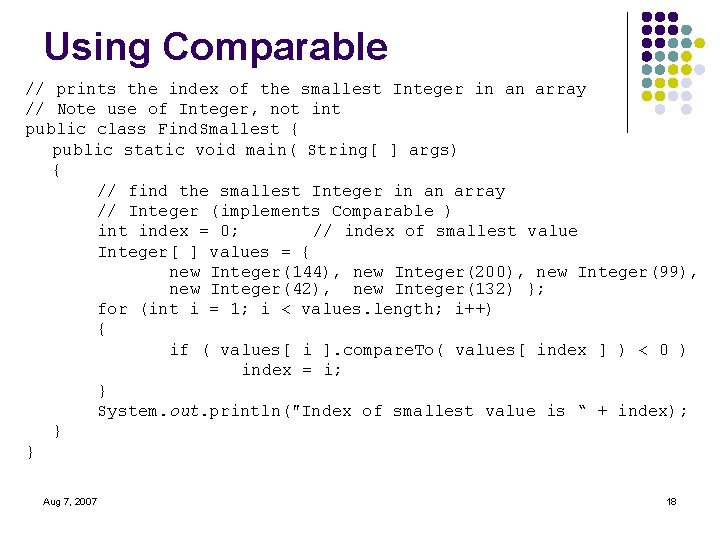 Using Comparable

// prints the index of the smallest Integer in an array
// Note use of Integer, not int
public class FindSmallest {
public static void main( String[ ] args)
{
// find the smallest Integer in an array
// Integer (implements Comparable )
int index = 0; // index of smallest value
Integer[ ] values = {
new Integer(144), new Integer(200), new Integer(99),
new Integer(42), new Integer(132) };
for (int i = 1; i < values.length; i++)
{
if ( values[ i ].compareTo( values[ index ] ) < 0 )
index = i;
}
System.out.println("Index of smallest value is “ + index);
}
}

Aug 7, 2007

18